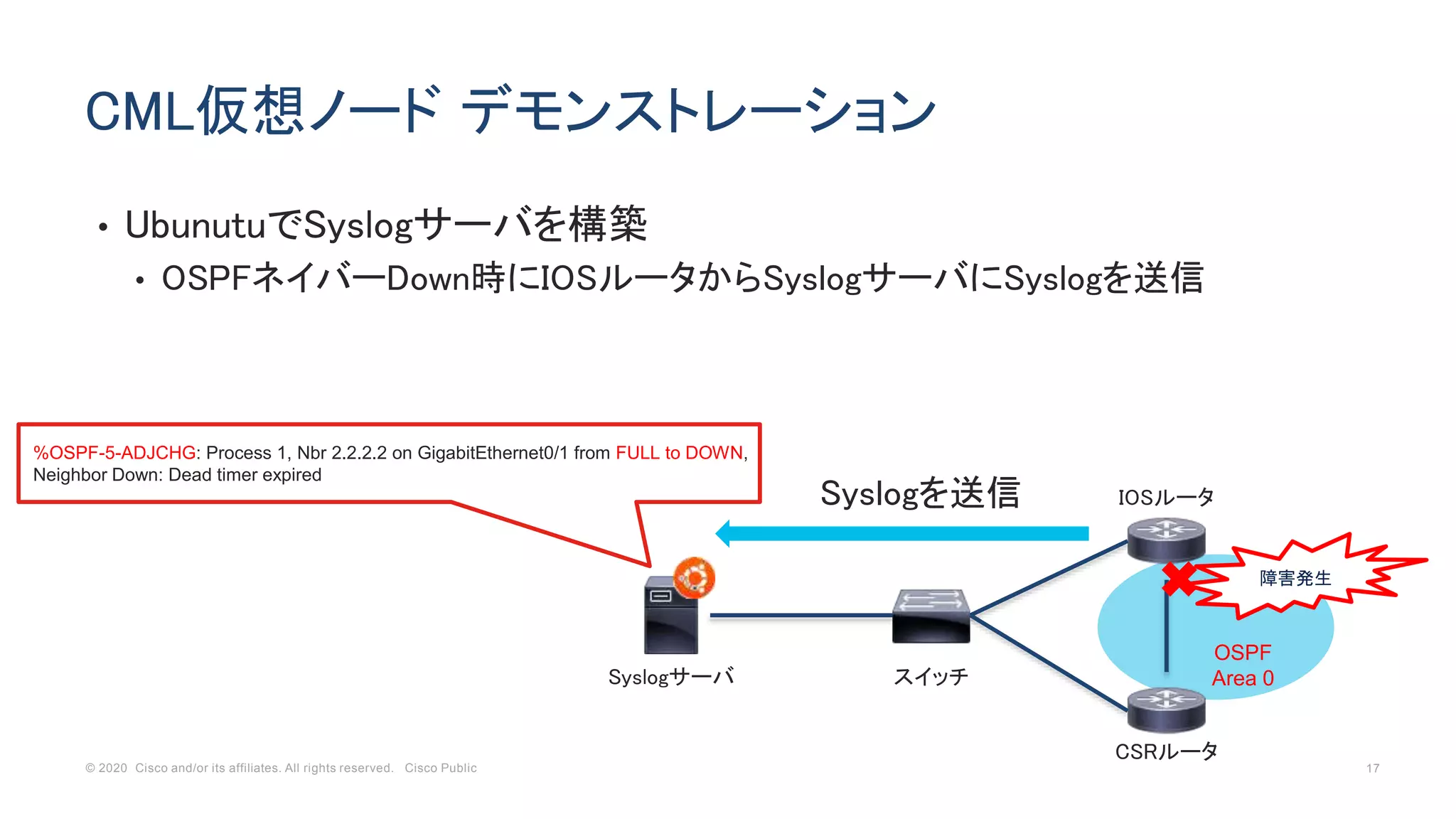 CML仮想ノード デモンストレーション

• UbunutuでSyslogサーバを構築
 • OSPFネイバーDown時にIOSルータからSyslogサーバにSyslogを送信

%OSPF-5-ADJCHG: Process 1, Nbr 2.2.2.2 on GigabitEthernet0/1 from FULL to DOWN, Neighbor Down: Dead timer expired

Syslogを送信

IOSルータ

障害発生

OSPF Area 0

Syslogサーバ

スイッチ

CSRルータ

© 2020 Cisco and/or its affiliates. All rights reserved. Cisco Public

17